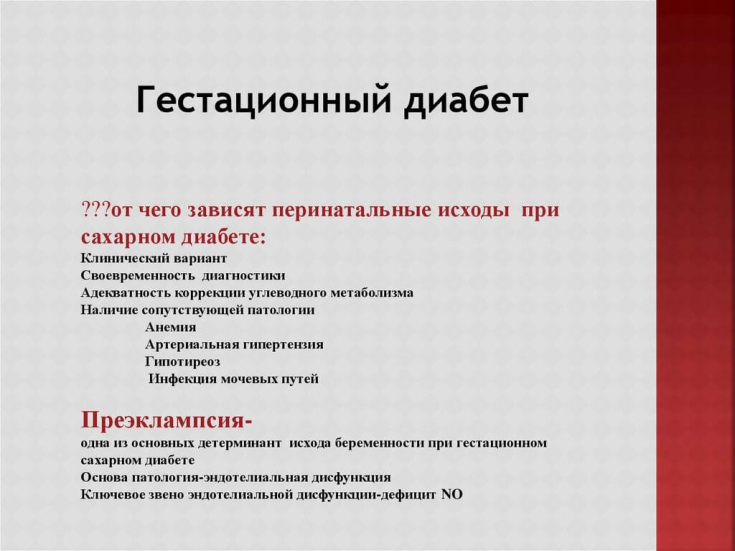 Гестационный диабет

???от чего зависят перинатальные исходы при сахарном диабете:
Клинический вариант
Своевременность диагностики
Адекватность коррекции углеводного метаболизма
Наличие сопутствующей патологии
Анемия
Артериальная гипертензия
Гипотиреоз
Инфекция мочевых путей

Преэклампсия-
одна из основных детерминант исхода беременности при гестационном сахарном диабете
Основа патология-эндотелиальная дисфункция
Ключевое звено эндотелиальной дисфункции-дефицит NO